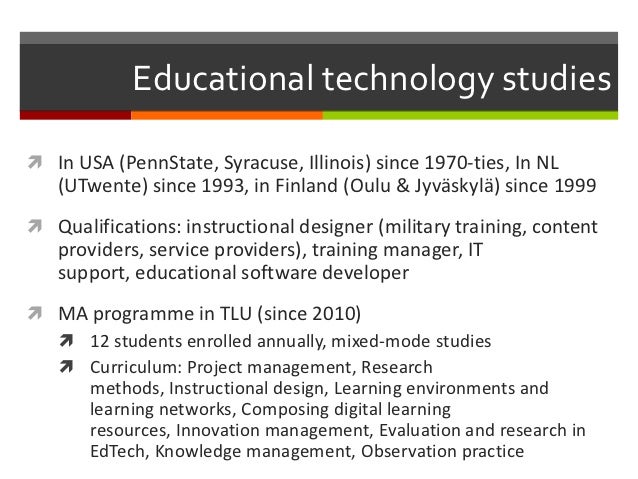 Educational technology studies

In USA (PennState, Syracuse, Illinois) since 1970-ties, In NL (UTwente) since 1993, in Finland (Oulu & Jyväskylä) since 1999

Qualifications: instructional designer (military training, content providers, service providers), training manager, IT support, educational software developer

MA programme in TLU (since 2010)

12 students enrolled annually, mixed-mode studies

Curriculum: Project management, Research methods, Instructional design, Learning environments and learning networks, Composing digital learning resources, Innovation management, Evaluation and research in EdTech, Knowledge management, Observation practice